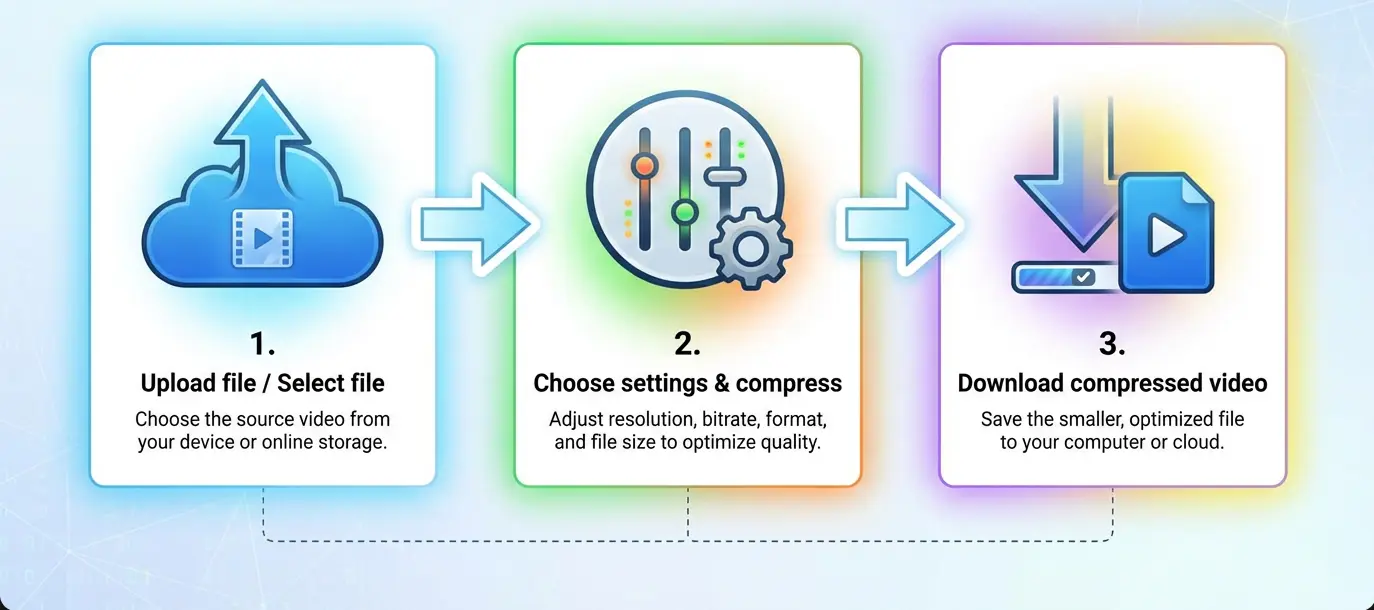 1.
Upload file / Select file
Choose the source video from your device or online storage.

2.
Choose settings & compress
Adjust resolution, bitrate, format, and file size to optimize quality.

3.
Download compressed video
Save the smaller, optimized file to your computer or cloud.